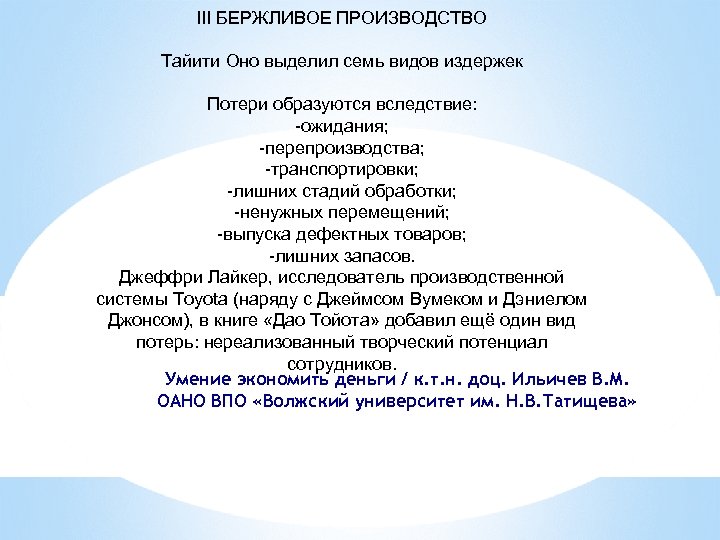 III БЕРЖЛИВОЕ ПРОИЗВОДСТВО

Тайити Оно выделил семь видов издержек

Потери образуются вследствие:
-ожидания;
-перепроизводства;
-транспортировки;
-лишних стадий обработки;
-ненужных перемещений;
-выпуска дефектных товаров;
-лишних запасов.
Джеффри Лайкер, исследователь производственной системы Toyota (наряду с Джеймсом Вумеком и Дэниелом Джонсом), в книге «Дао Тойота» добавил ещё один вид потерь: нереализованный творческий потенциал сотрудников.

Умение экономить деньги / к.т.н. доц. Ильичев В.М.
ОАНО ВПО «Волжский университет им. Н.В.Татищева»